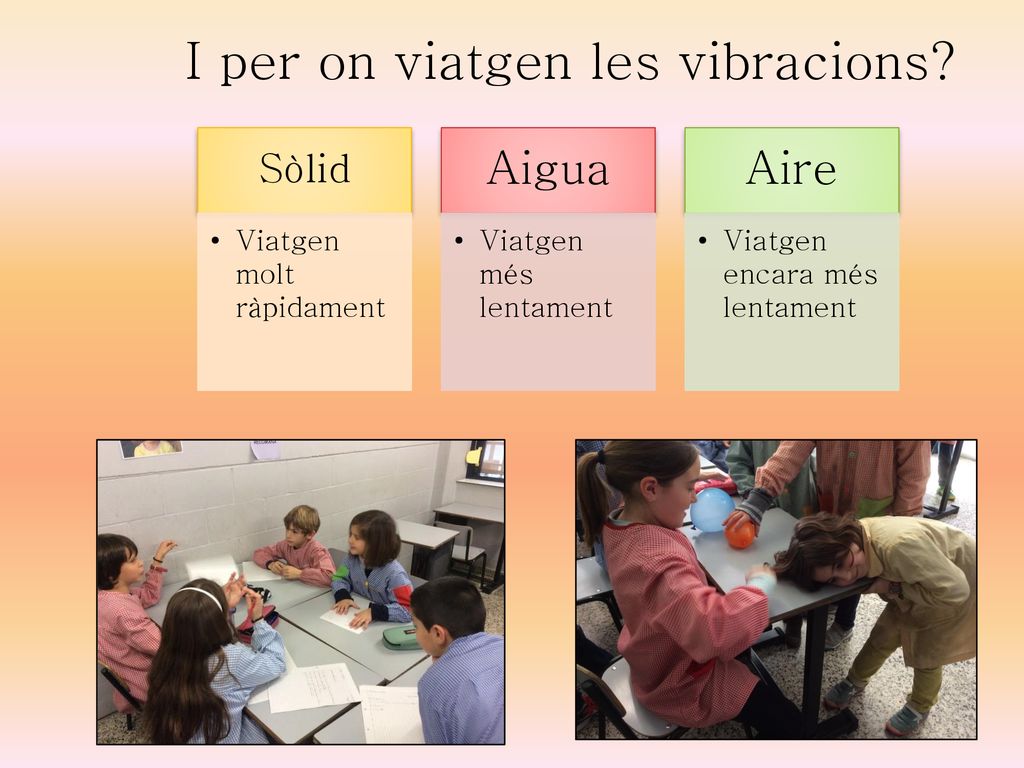 I per on viatgen les vibracions?

Sòlid
• Viatgen molt ràpidament

Aigua
• Viatgen més lentament

Aire
• Viatgen encara més lentament